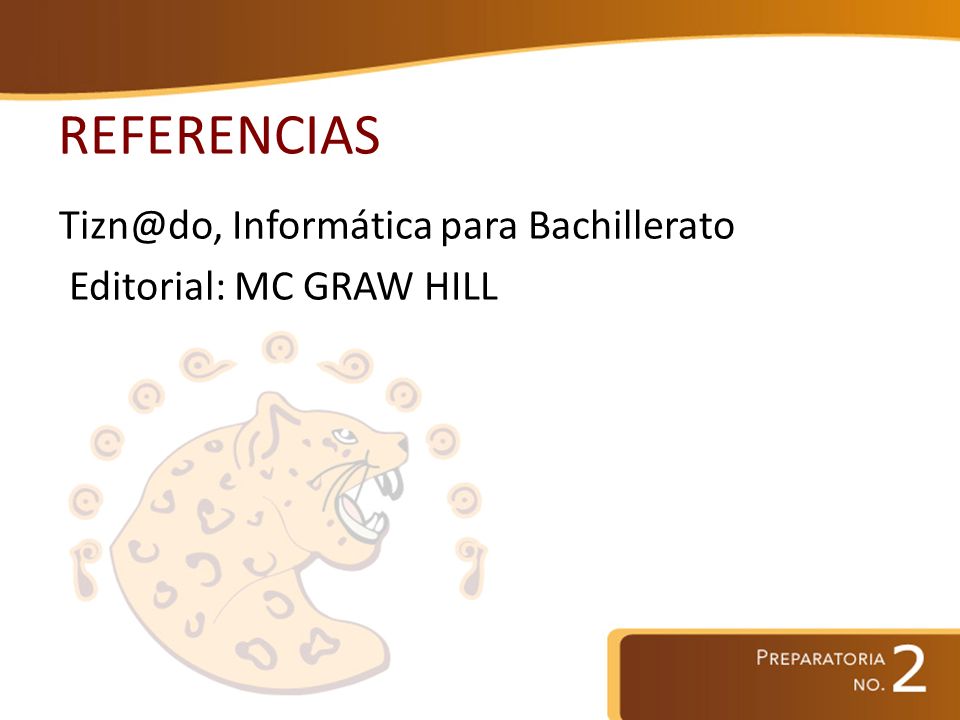 REFERENCIAS

Tizn@do, Informática para Bachillerato

Editorial: MC GRAW HILL

PREPARATORIA NO. 2